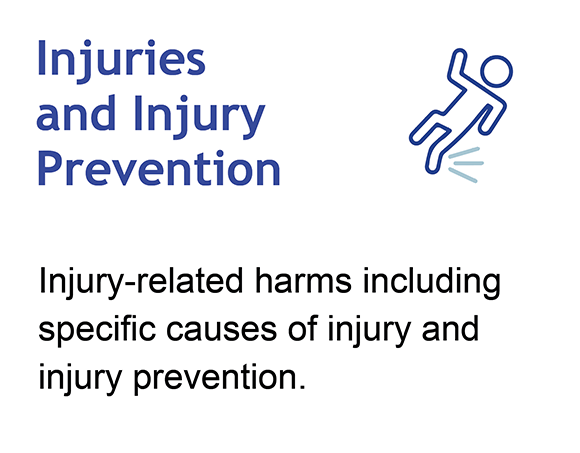 Injuries and Injury Prevention

Injury-related harms including specific causes of injury and injury prevention.